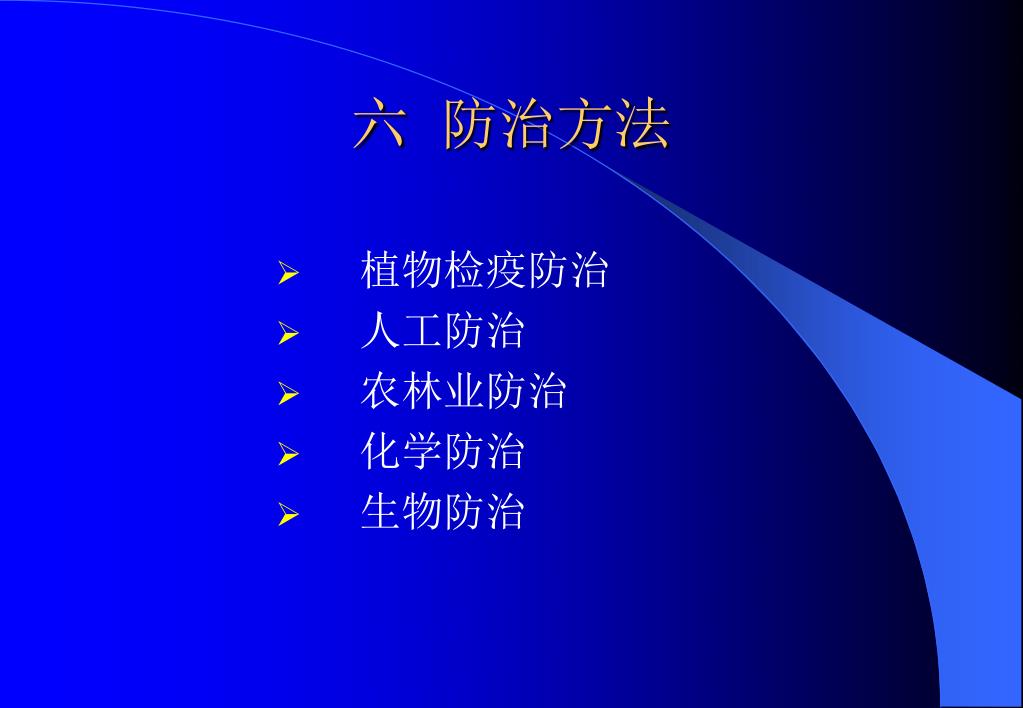 六 防治方法

➢ 植物检疫防治
➢ 人工防治
➢ 农林业防治
➢ 化学防治
➢ 生物防治